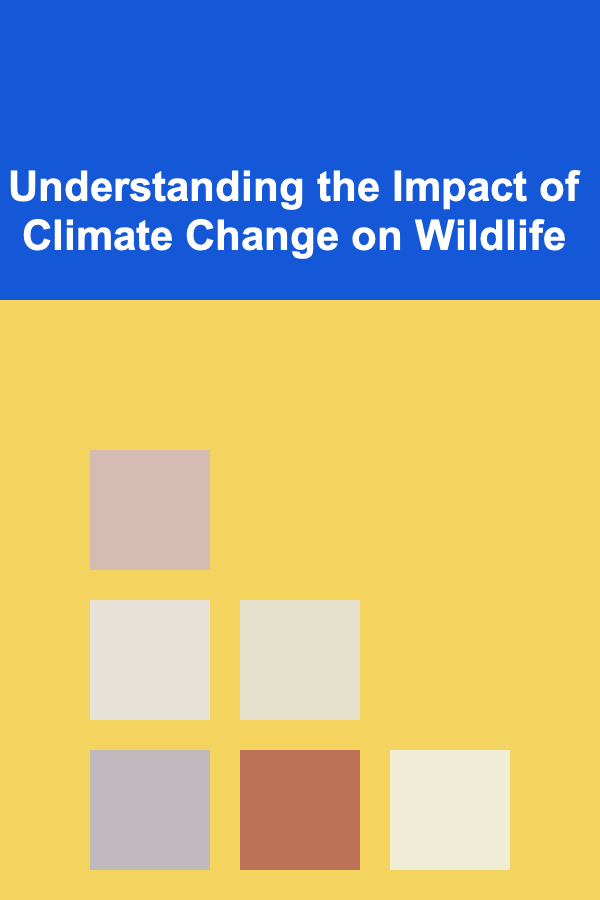 Understanding the Impact of Climate Change on Wildlife